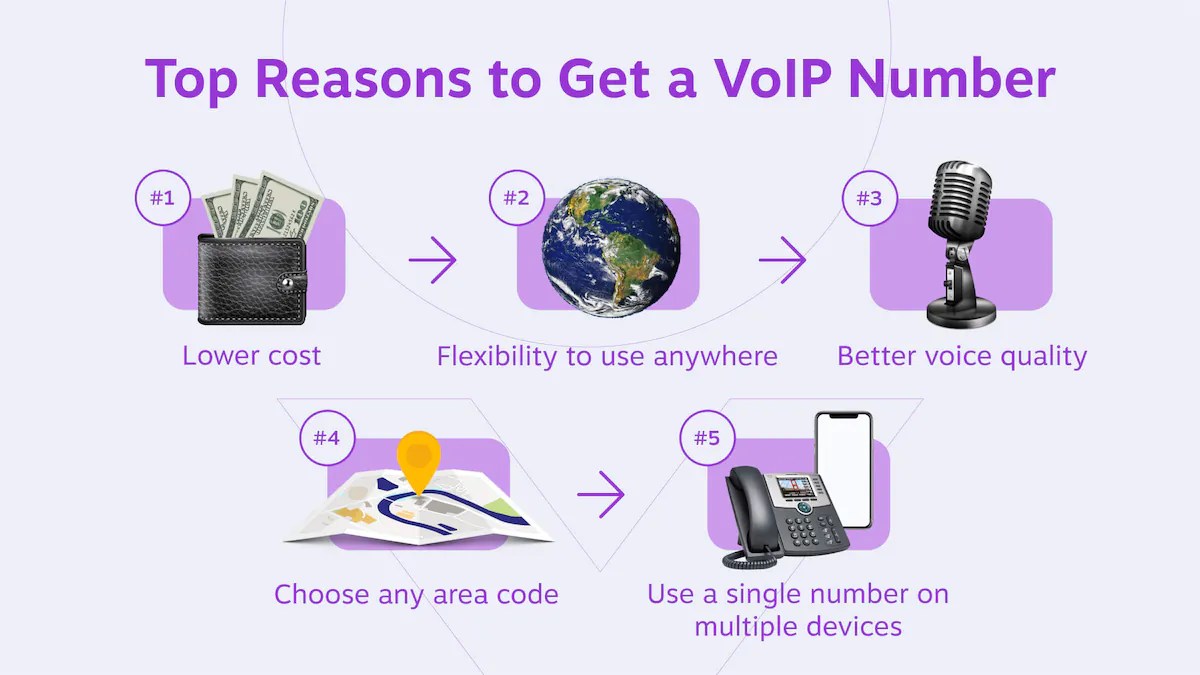 Top Reasons to Get a VoIP Number

#1
Lower cost

#2
Flexibility to use anywhere

#3
Better voice quality

#4
Choose any area code

#5
Use a single number on multiple devices